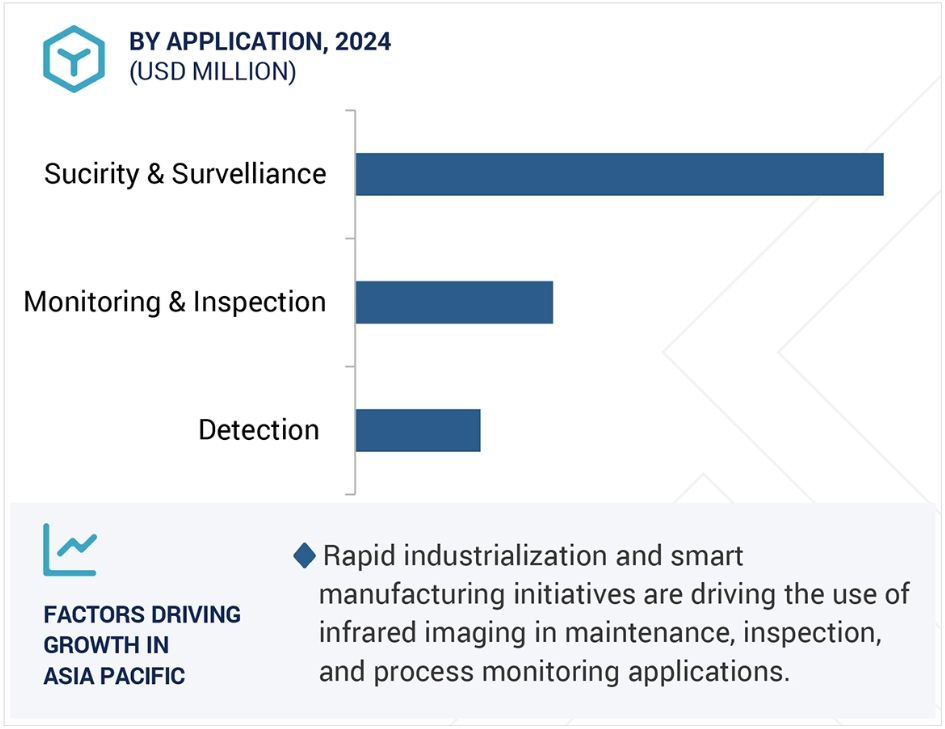 BY APPLICATION, 2024
(USD MILLION)

Sucirity & Survelliance

Monitoring & Inspection

Detection

FACTORS DRIVING GROWTH IN ASIA PACIFIC

Rapid industrialization and smart manufacturing initiatives are driving the use of infrared imaging in maintenance, inspection, and process monitoring applications.